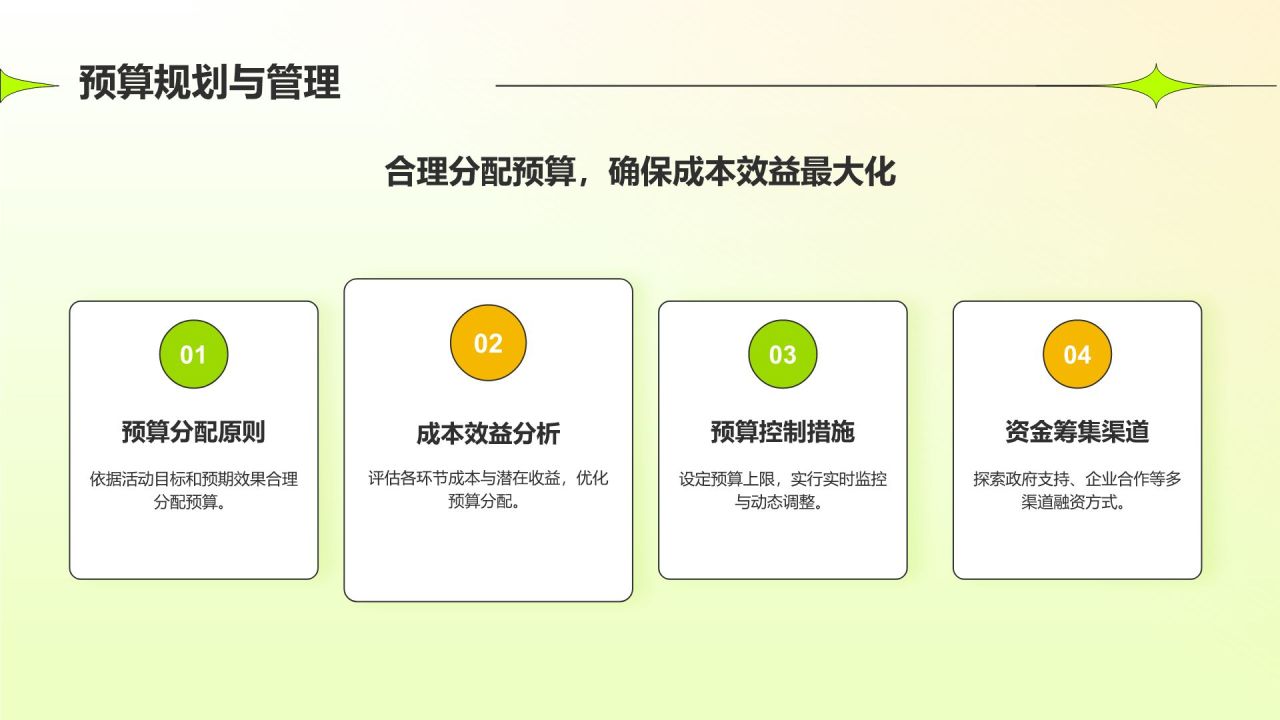 预算规划与管理

合理分配预算，确保成本效益最大化

01
预算分配原则
依据活动目标和预期效果合理分配预算。

02
成本效益分析
评估各环节成本与潜在收益，优化预算分配。

03
预算控制措施
设定预算上限，实行实时监控与动态调整。

04
资金筹集渠道
探索政府支持、企业合作等多渠道融资方式。